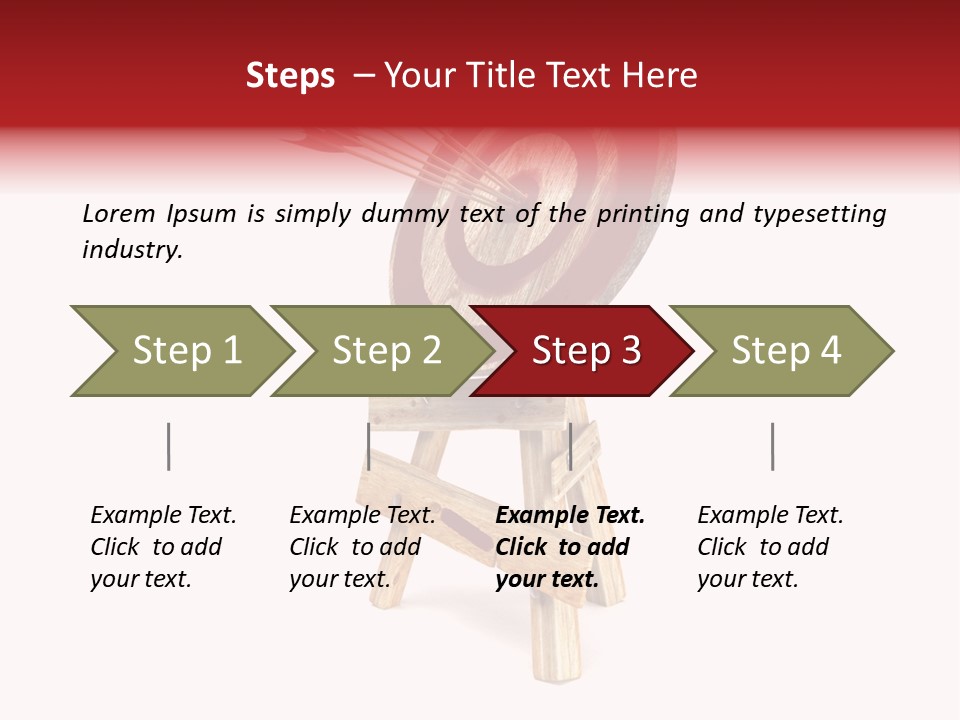 Steps – Your Title Text Here

Lorem Ipsum is simply dummy text of the printing and typesetting industry.

Step 1

Step 2

Step 3

Step 4

Example Text. Click to add your text.

Example Text. Click to add your text.

Example Text. Click to add your text.

Example Text. Click to add your text.